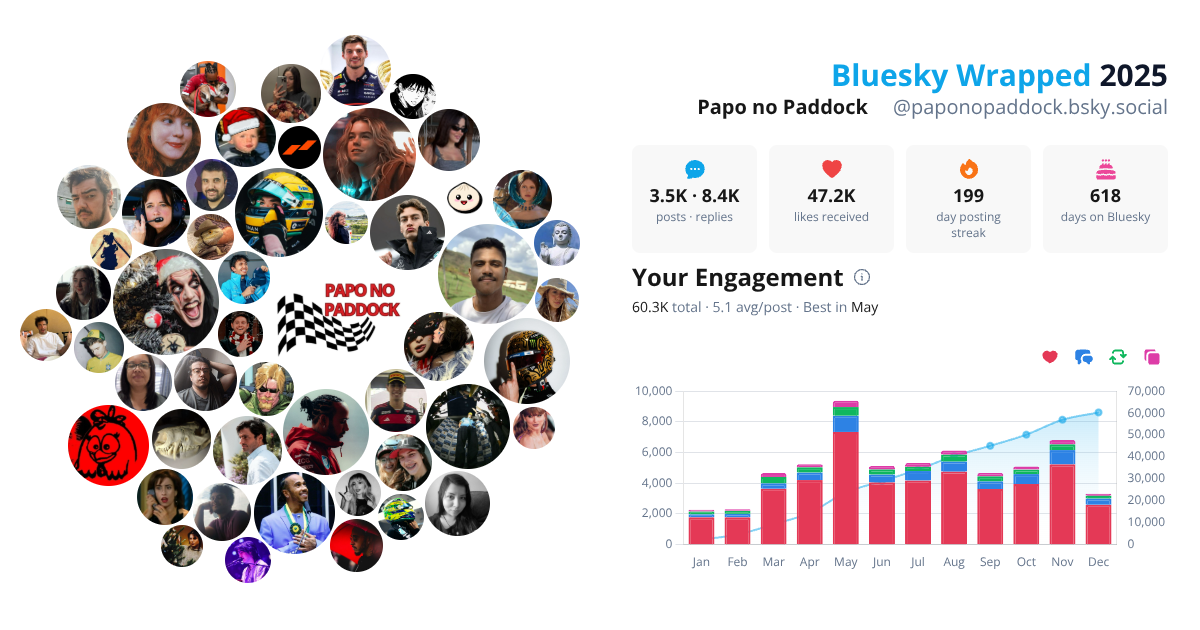 PAPO NO PADDOCK

Bluesky Wrapped 2025

Papo no Paddock @paponopaddock.bsky.social

3.5K · 8.4K
posts · replies

47.2K
likes received

199
day posting streak

618
days on Bluesky

Your Engagement

60.3K total · 5.1 avg/post · Best in May

10,000
8,000
6,000
4,000
2,000
0

70,000
60,000
50,000
40,000
30,000
20,000
10,000
0

Jan Feb Mar Apr May Jun Jul Aug Sep Oct Nov Dec